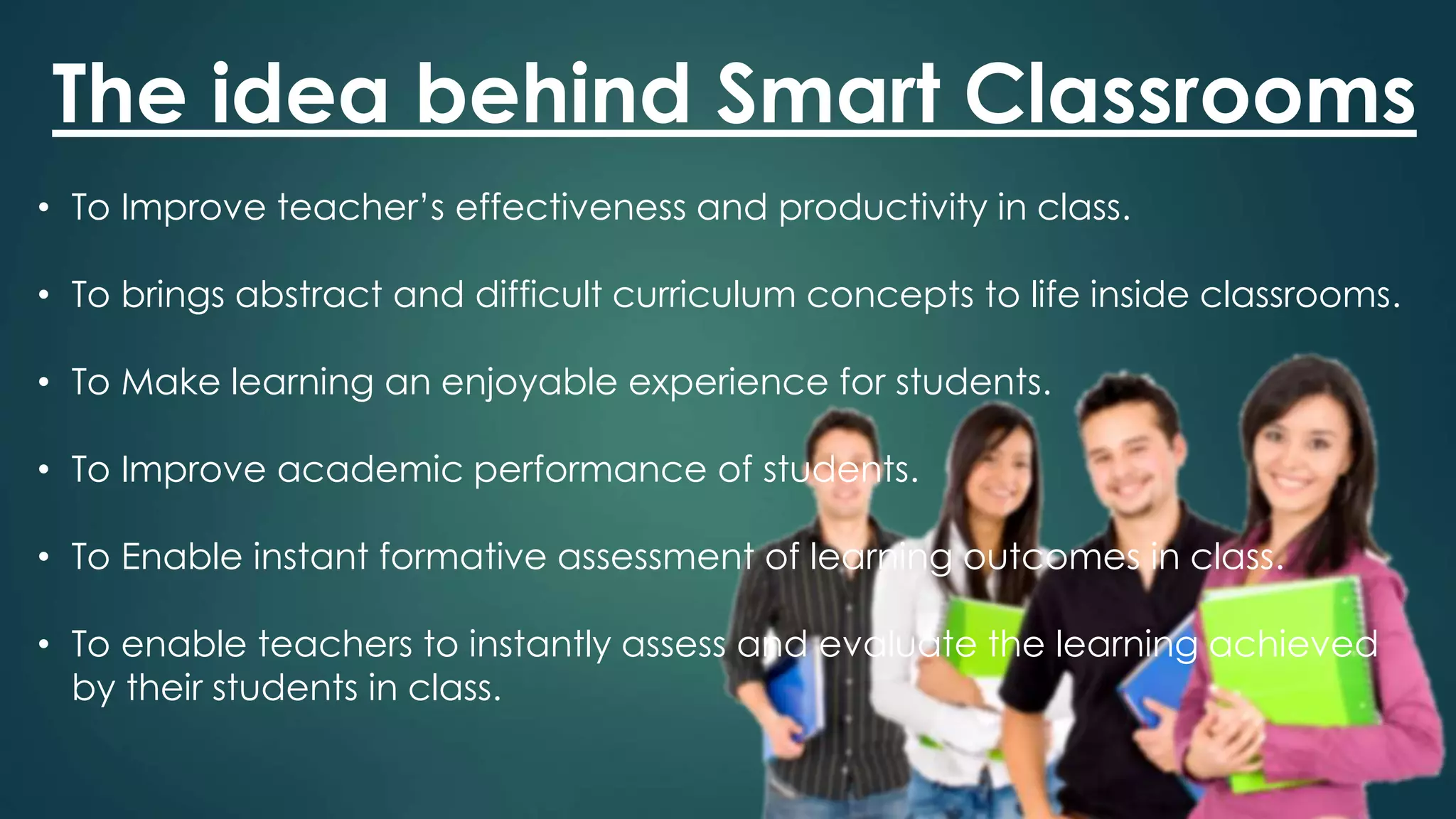 The idea behind Smart Classrooms

• To Improve teacher's effectiveness and productivity in class.

• To brings abstract and difficult curriculum concepts to life inside classrooms.

• To Make learning an enjoyable experience for students.

• To Improve academic performance of students.

• To Enable instant formative assessment of learning outcomes in class.

• To enable teachers to instantly assess and evaluate the learning achieved by their students in class.